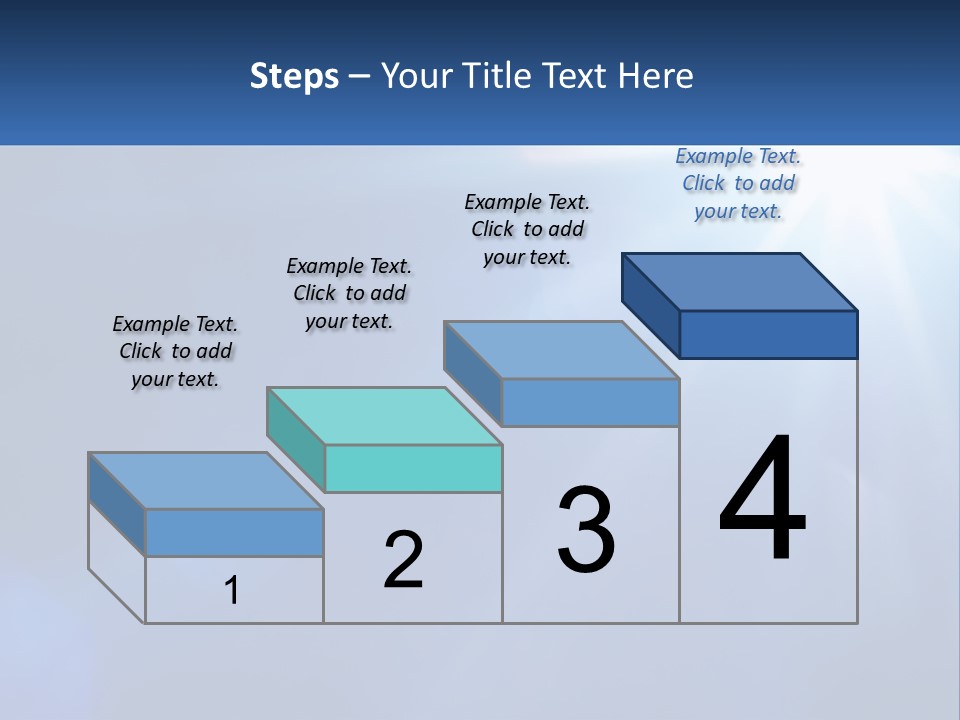 Steps – Your Title Text Here

Example Text. Click to add your text.

Example Text. Click to add your text.

Example Text. Click to add your text.

Example Text. Click to add your text.

1

2

3

4